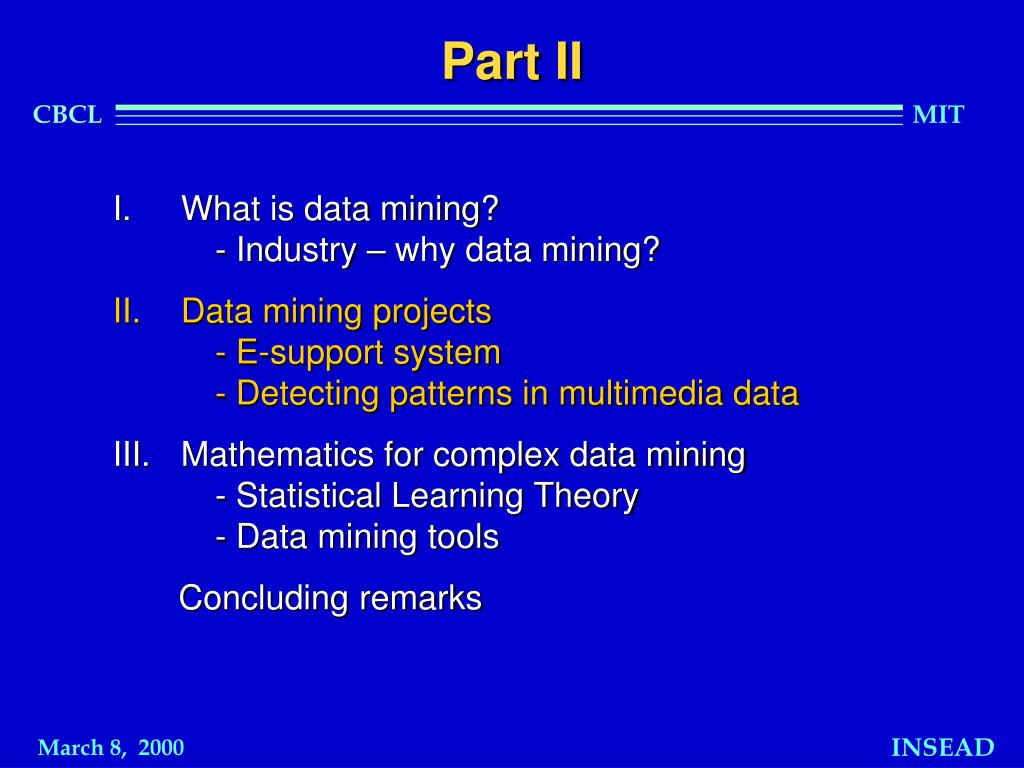 Part II

CBCL

MIT

I. What is data mining?
- Industry – why data mining?

II. Data mining projects
- E-support system
- Detecting patterns in multimedia data

III. Mathematics for complex data mining
- Statistical Learning Theory
- Data mining tools

Concluding remarks

March 8, 2000

INSEAD